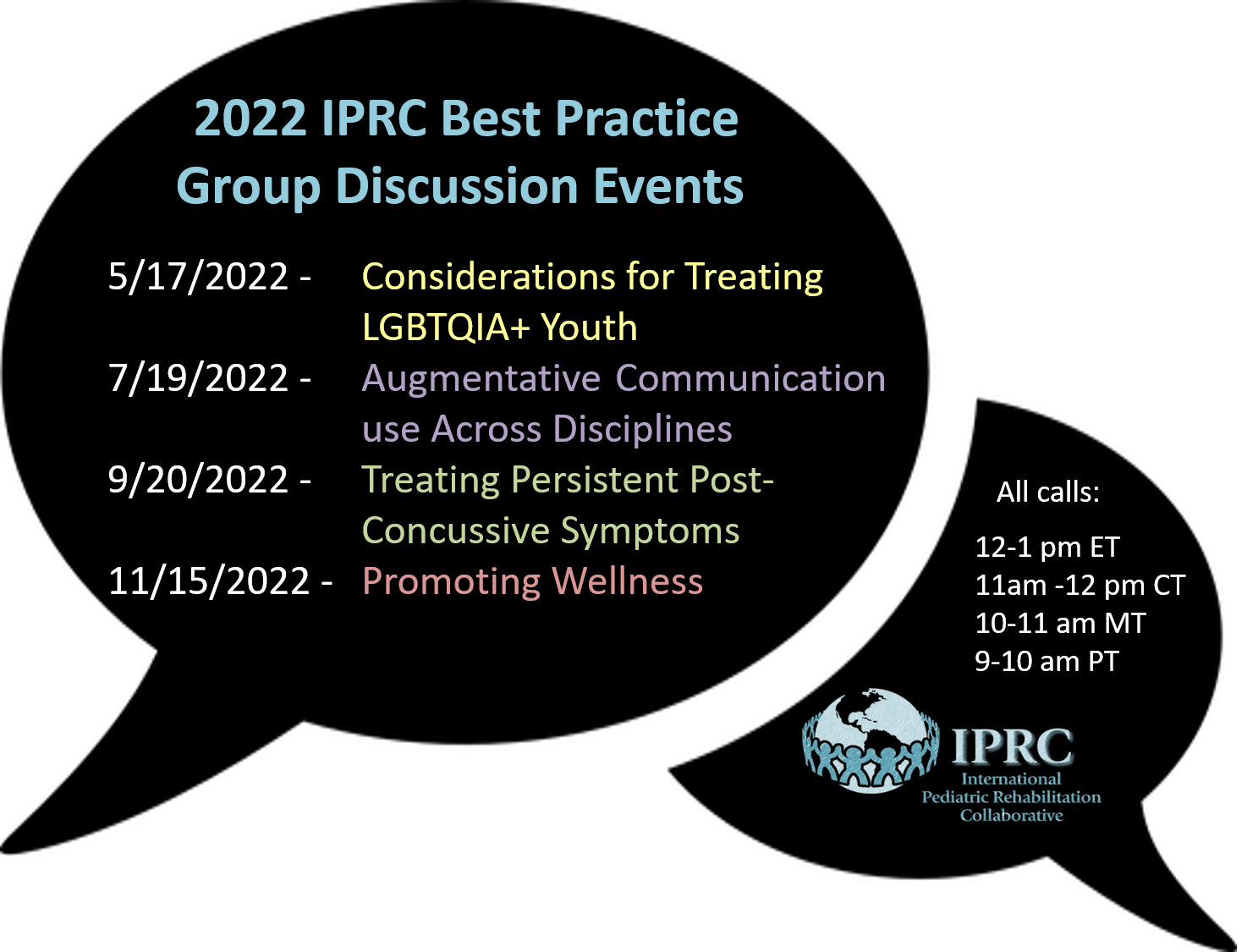 2022 IPRC Best Practice Group Discussion Events

5/17/2022 - Considerations for Treating LGBTQIA+ Youth

7/19/2022 - Augmentative Communication use Across Disciplines

9/20/2022 - Treating Persistent Post-Concussive Symptoms

11/15/2022 - Promoting Wellness

All calls:

12-1 pm ET
11am -12 pm CT
10-11 am MT
9-10 am PT

IPRC
International
Pediatric Rehabilitation
Collaborative